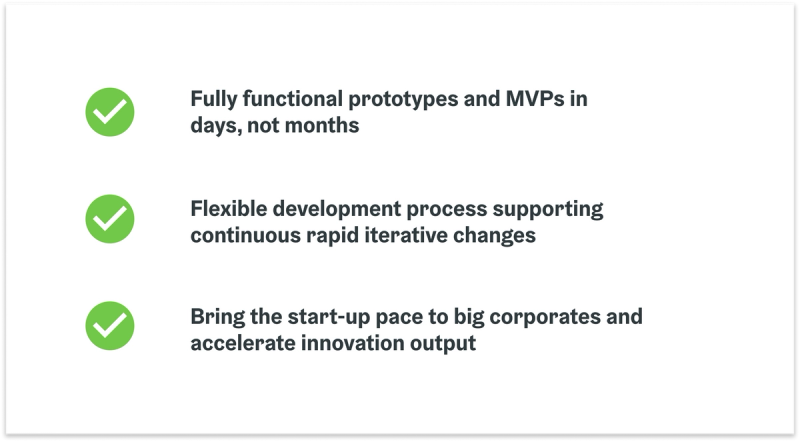 Fully functional prototypes and MVPs in days, not months

Flexible development process supporting continuous rapid iterative changes

Bring the start-up pace to big corporates and accelerate innovation output